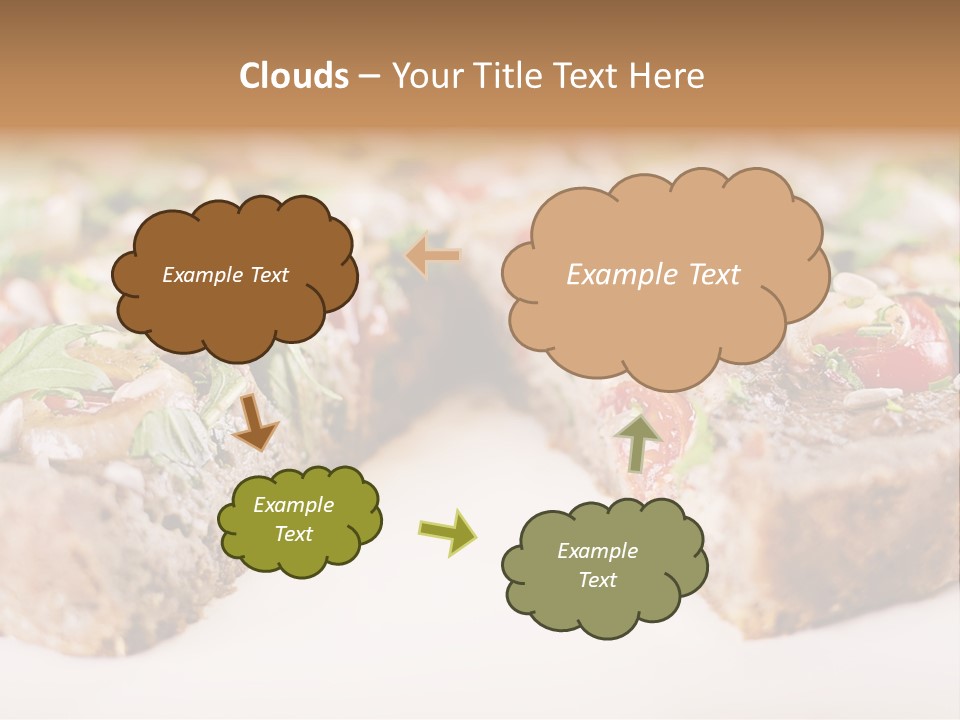 Clouds – Your Title Text Here

Example Text

Example Text

Example Text

Example Text